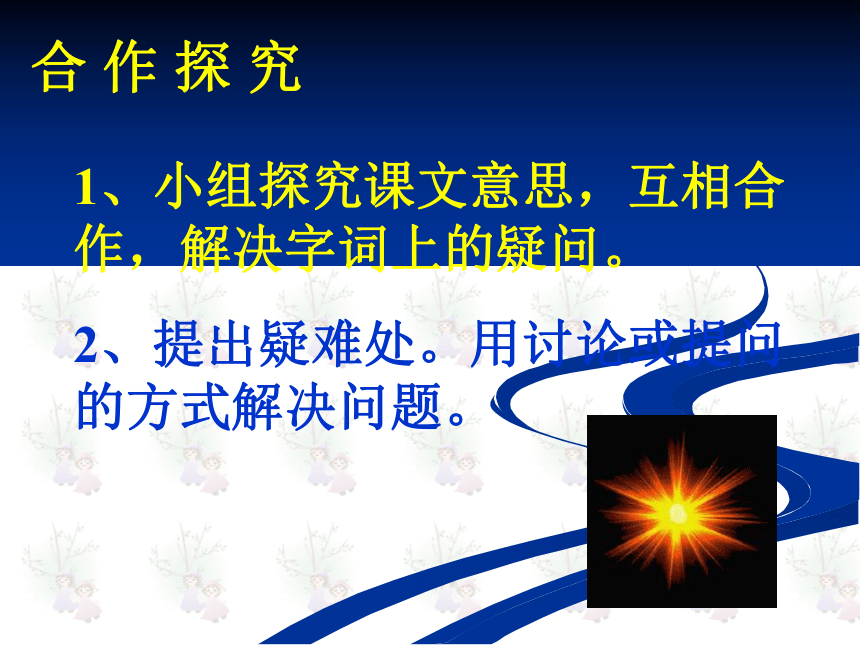 合 作 探 究

1、小组探究课文意思，互相合作，解决字词上的疑问。

2、提出疑难处。用讨论或提问的方式解决问题。